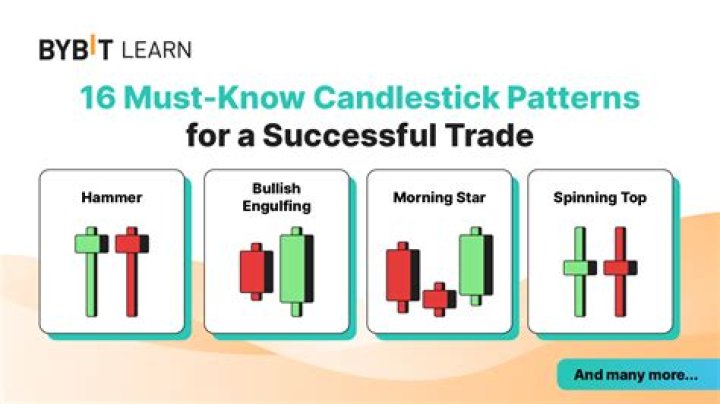 BYBIT LEARN

16 Must-Know Candlestick Patterns for a Successful Trade

Hammer

Bullish Engulfing

Morning Star

Spinning Top

And many more...